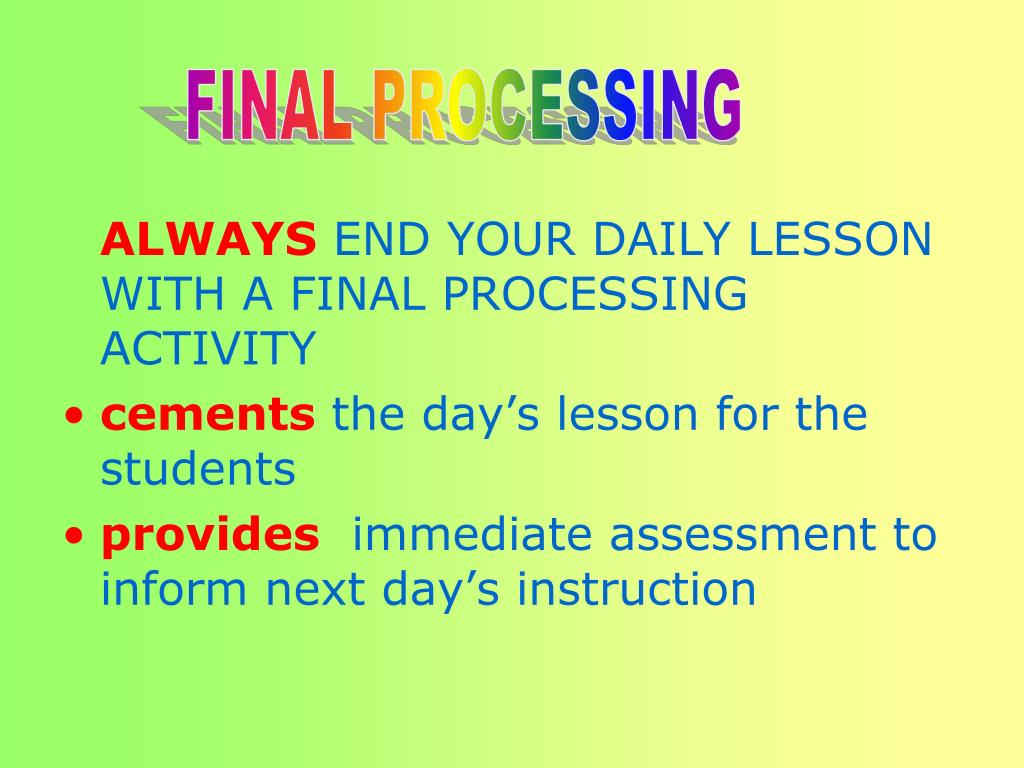 FINAL PROCESSING

ALWAYS END YOUR DAILY LESSON WITH A FINAL PROCESSING ACTIVITY

• cements the day's lesson for the students

• provides immediate assessment to inform next day's instruction